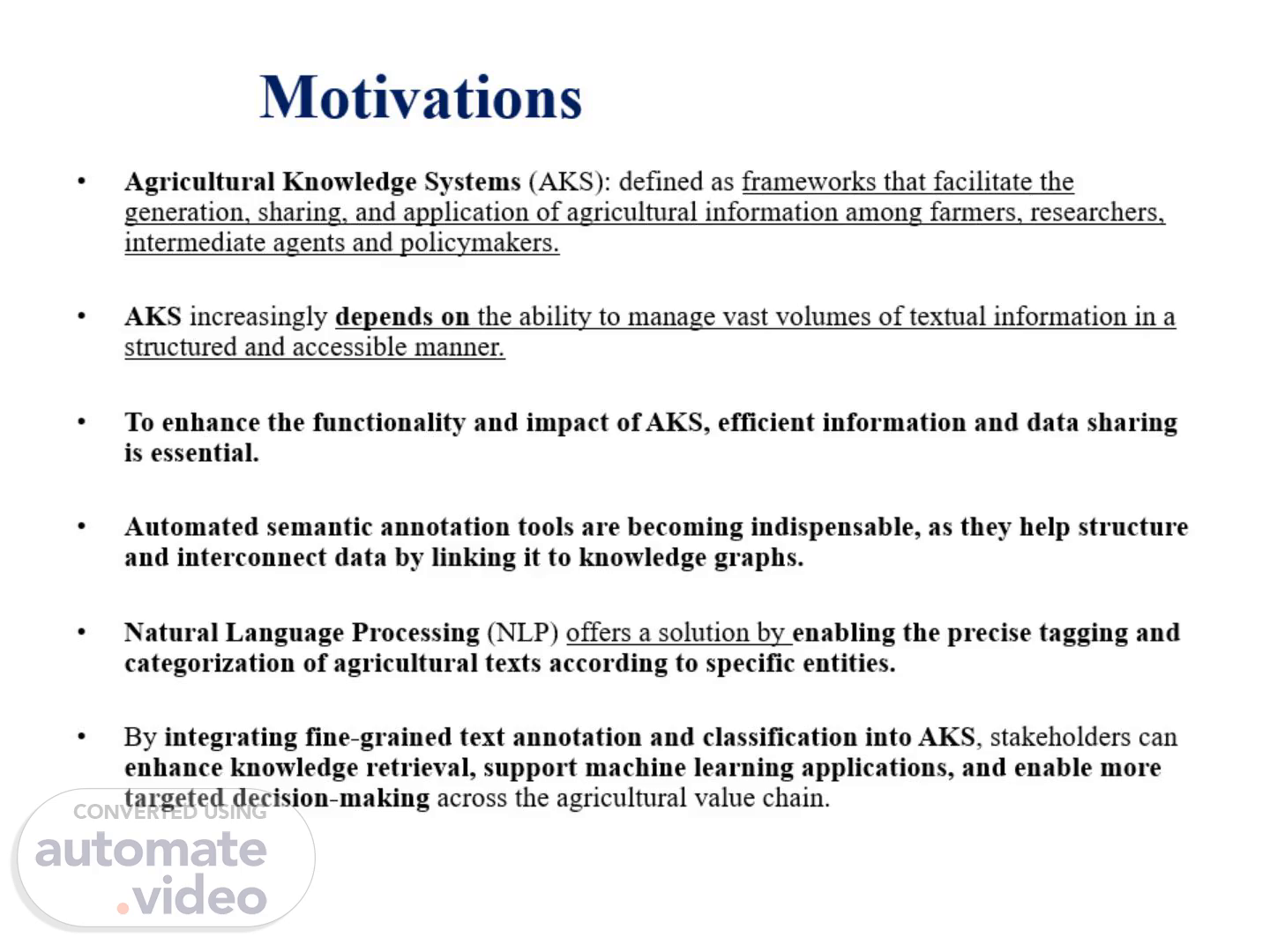 Motivations

• Agricultural Knowledge Systems (AKS): defined as frameworks that facilitate the generation, sharing, and application of agricultural information among farmers, researchers, intermediate agents and policymakers.

• AKS increasingly depends on the ability to manage vast volumes of textual information in a structured and accessible manner.

• To enhance the functionality and impact of AKS, efficient information and data sharing is essential.

• Automated semantic annotation tools are becoming indispensable, as they help structure and interconnect data by linking it to knowledge graphs.

• Natural Language Processing (NLP) offers a solution by enabling the precise tagging and categorization of agricultural texts according to specific entities.

• By integrating fine-grained text annotation and classification into AKS, stakeholders can enhance knowledge retrieval, support machine learning applications, and enable more targeted decision-making across the agricultural value chain.

CONVERTED USING
automate
.video